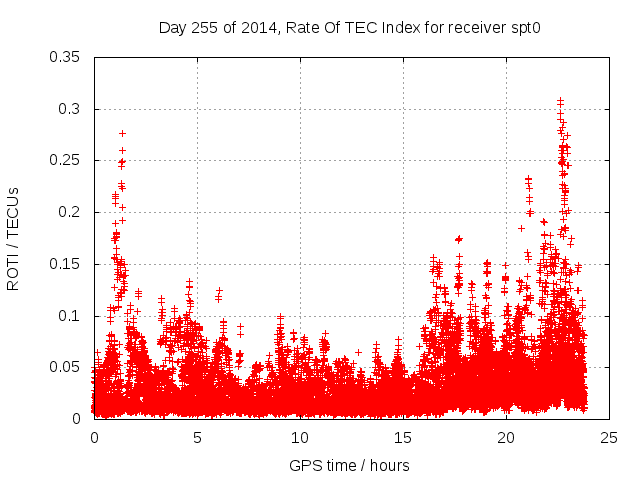 Day 255 of 2014, Rate Of TEC Index for receiver spt0

ROTI / TECUs

0.35
0.3
0.25
0.2
0.15
0.1
0.05
0

0
5
10
15
20
25

GPS time / hours